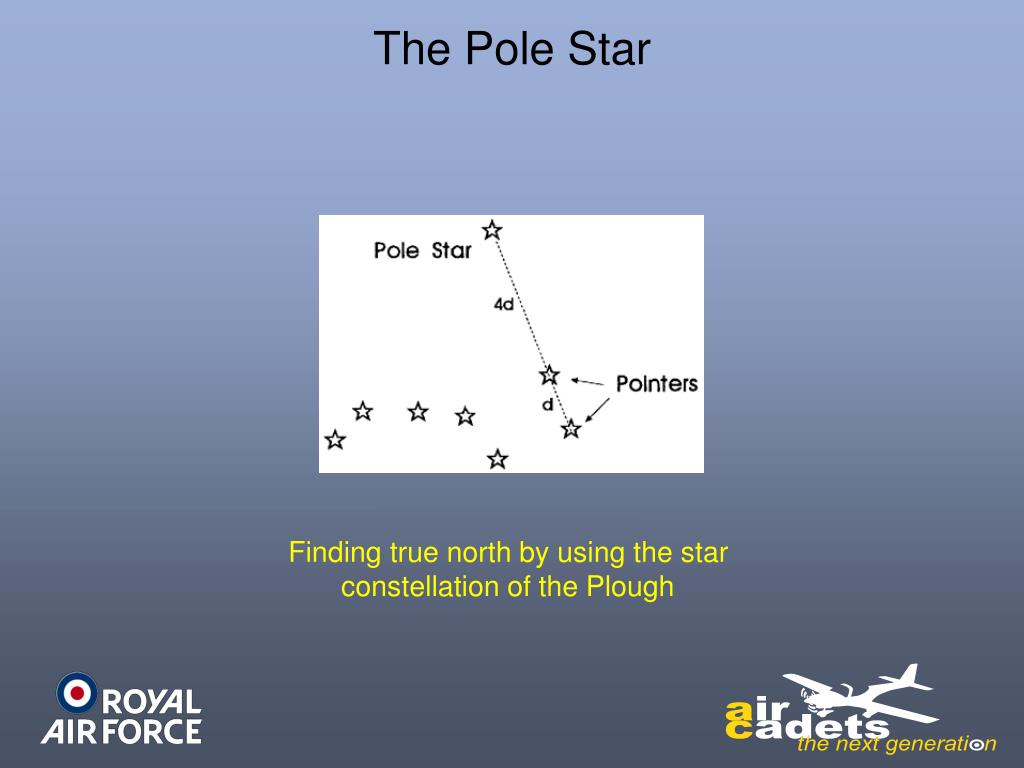 The Pole Star

Pole Star

4d

Pointers

d

Finding true north by using the star constellation of the Plough

ROYAL AIR FORCE

air cadets

the next generation